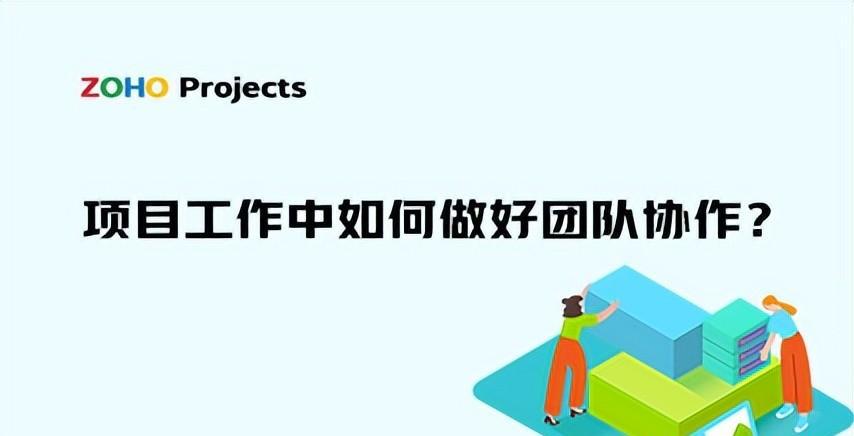 ZOHO Projects

项目工作中如何做好团队协作？